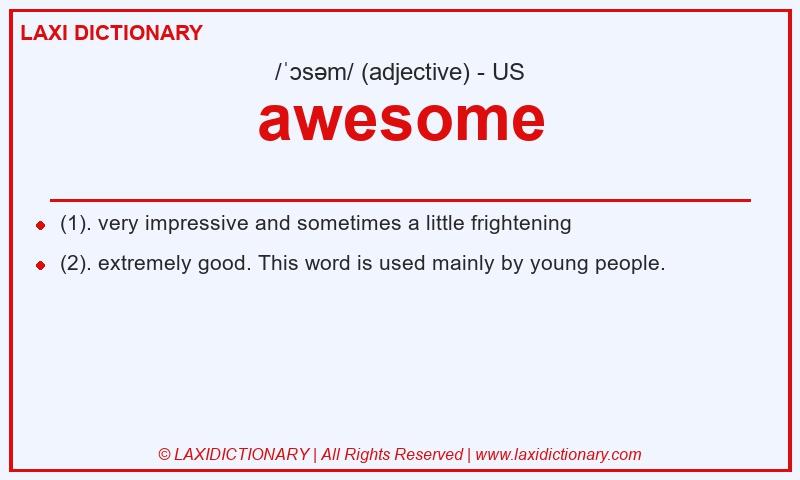 LAXI DICTIONARY

/ˈɔsəm/ (adjective) - US

awesome

- (1). very impressive and sometimes a little frightening
- (2). extremely good. This word is used mainly by young people.

© LAXIDICTIONARY | All Rights Reserved | www.laxidictionary.com